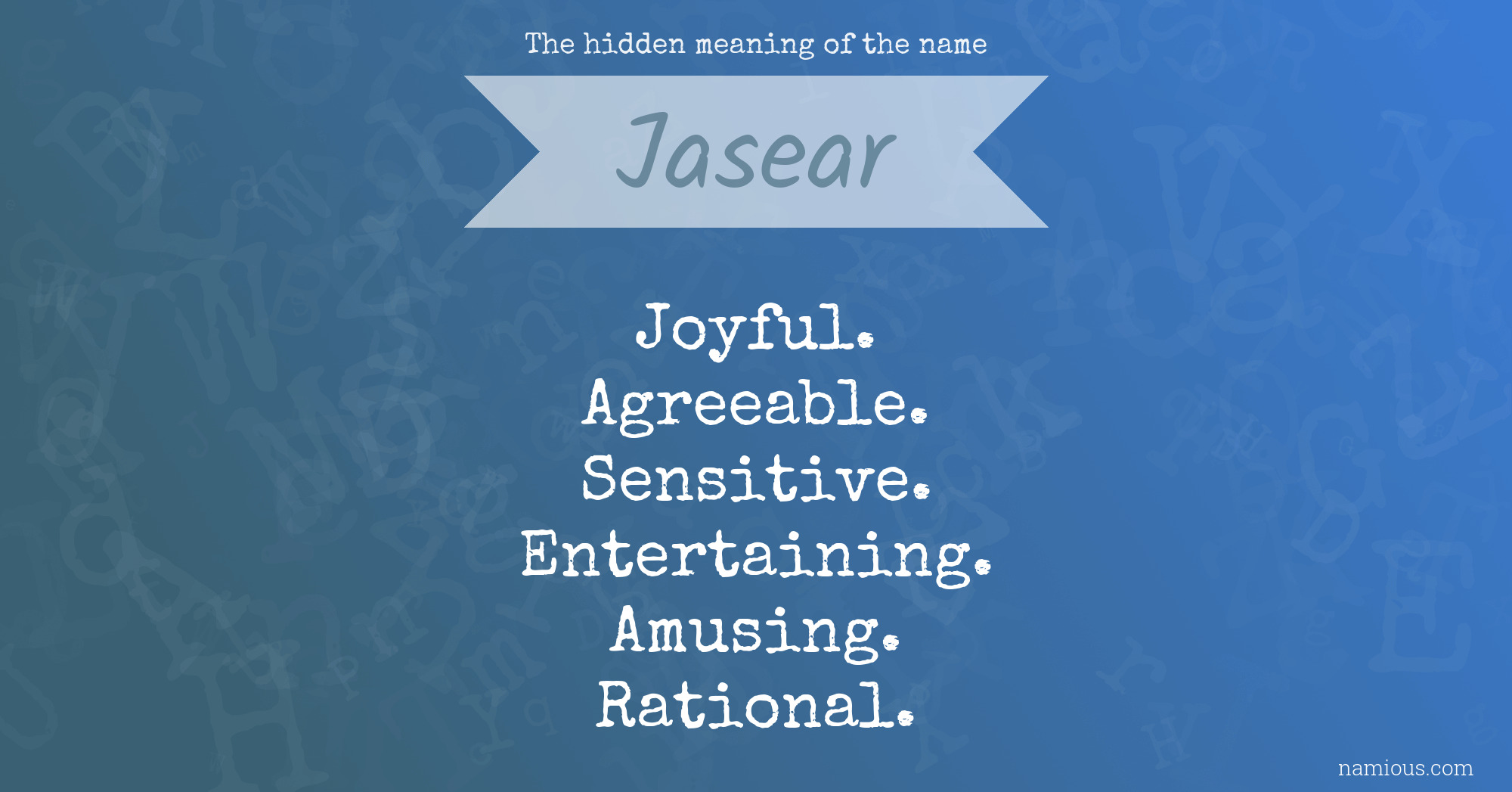 The hidden meaning of the name

Jasear

Joyful.
Agreeable.
Sensitive.
Entertaining.
Amusing.
Rational.

namious.com